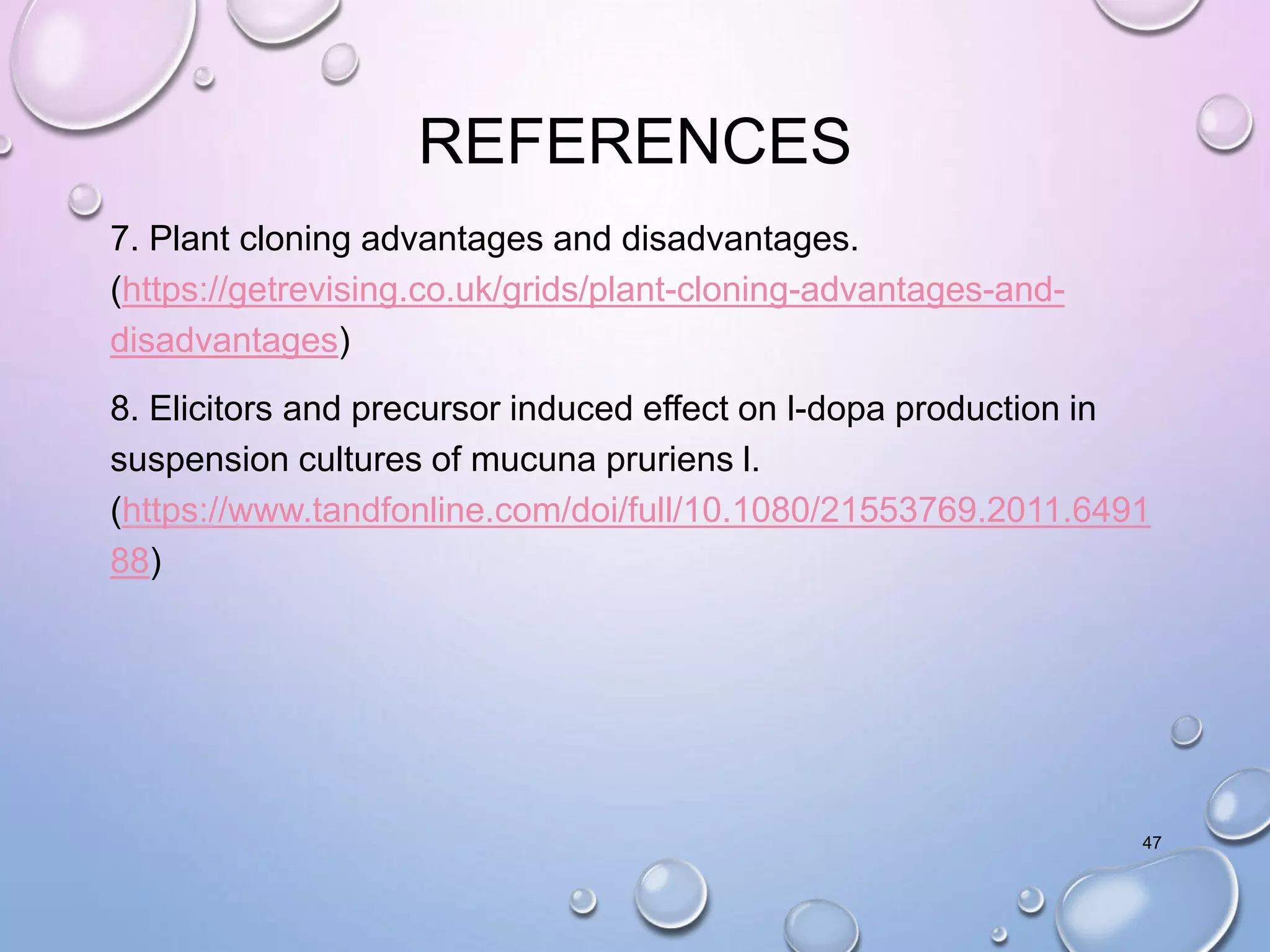 REFERENCES

7. Plant cloning advantages and disadvantages. (https://getrevising.co.uk/grids/plant-cloning-advantages-and-disadvantages)

8. Elicitors and precursor induced effect on l-dopa production in suspension cultures of mucuna pruriens l. (https://www.tandfonline.com/doi/full/10.1080/21553769.2011.649188)

47